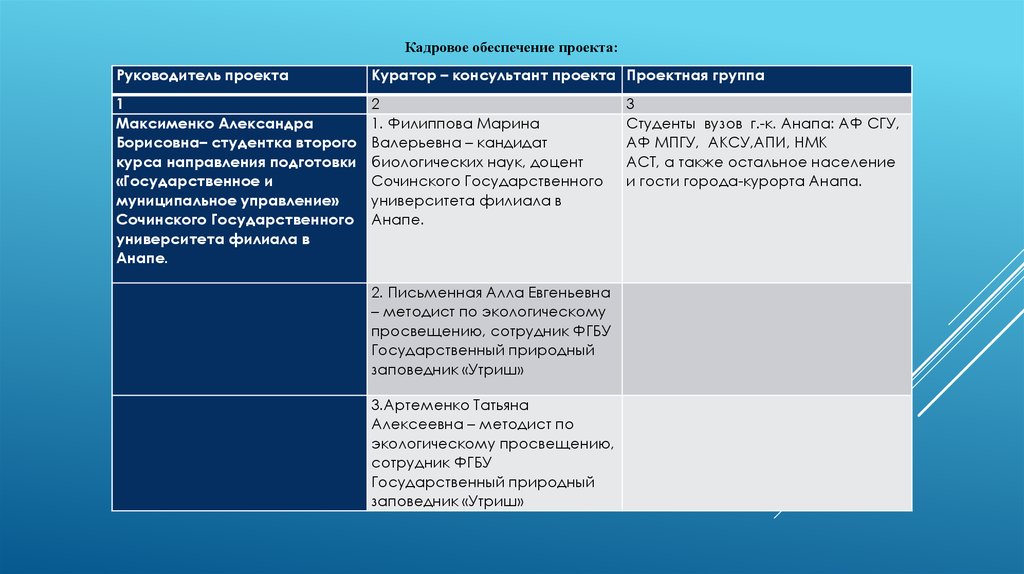 Кадровое обеспечение проекта:

| Руководитель проекта | Куратор – консультант проекта | Проектная группа |
|---|---|---|
| 1 | 2 | 3 |
| Максименко Александра Борисовна– студентка второго курса направления подготовки «Государственное и муниципальное управление» Сочинского Государственного университета филиала в Анапе. | 1. Филиппова Марина Валерьевна – кандидат биологических наук, доцент Сочинского Государственного университета филиала в Анапе. | Студенты вузов г.-к. Анапа: АФ СГУ, АФ МПГУ, АКСУ,АПИ, НМК АСТ, а также остальное население и гости города-курорта Анапа. |
| | 2. Письменная Алла Евгеньевна – методист по экологическому просвещению, сотрудник ФГБУ Государственный природный заповедник «Утриш» | |
| | 3.Артеменко Татьяна Алексеевна – методист по экологическому просвещению, сотрудник ФГБУ Государственный природный заповедник «Утриш» | |